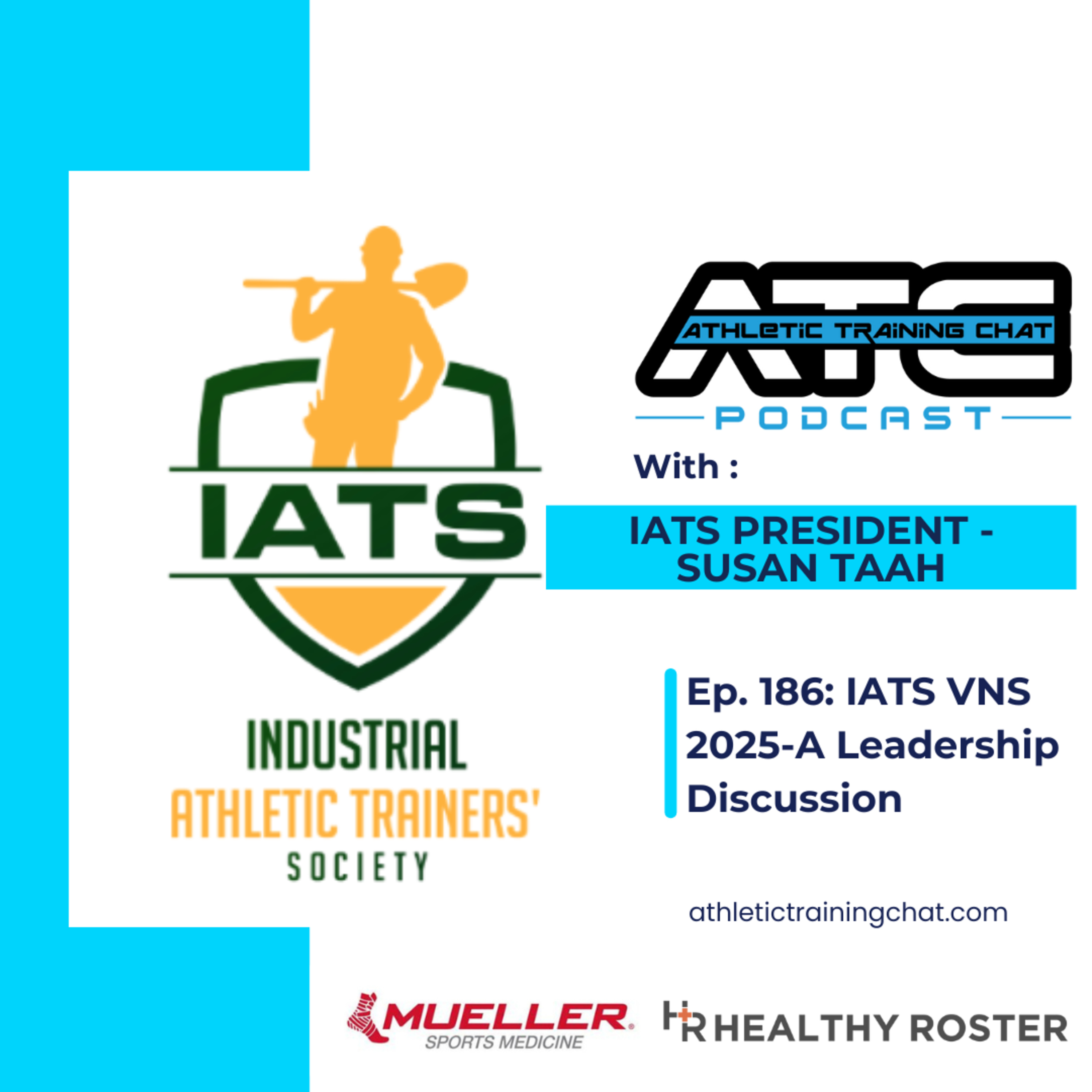 IATS

INDUSTRIAL
ATHLETIC TRAINERS'
SOCIETY

ATC
ATHLETIC TRAINING CHAT
PODCAST

With :

IATS PRESIDENT - SUSAN TAAH

Ep. 186: IATS VNS 2025-A Leadership Discussion

athletictrainingchat.com

MUELLER SPORTS MEDICINE

HR HEALTHY ROSTER